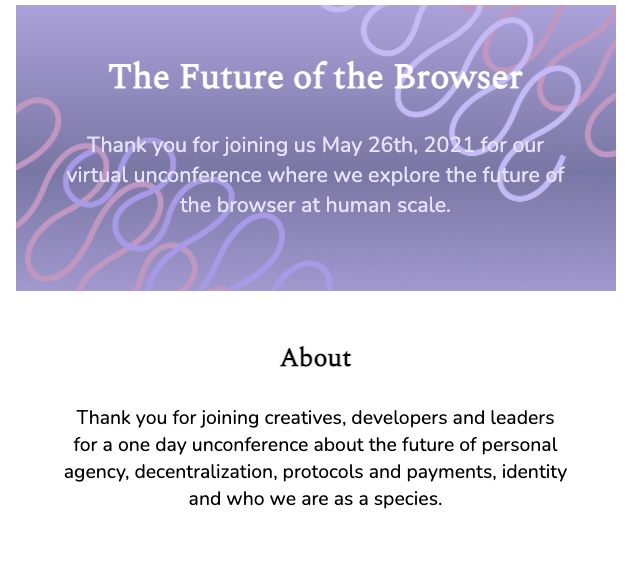 The Future of the Browser

Thank you for joining us May 26th, 2021 for our virtual unconference where we explore the future of the browser at human scale.

About

Thank you for joining creatives, developers and leaders for a one day unconference about the future of personal agency, decentralization, protocols and payments, identity and who we are as a species.